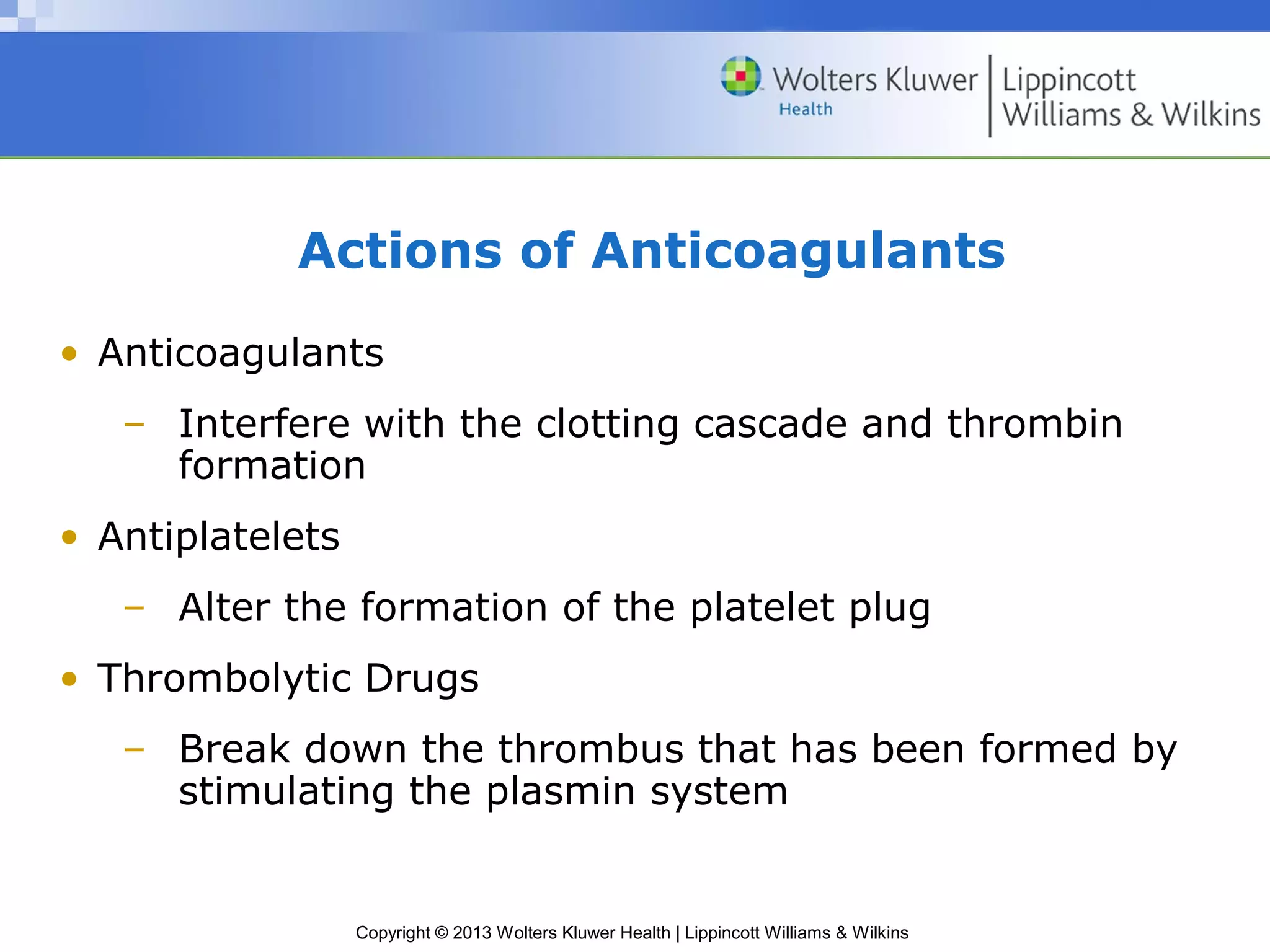 Wolters Kluwer Health | Lippincott Williams & Wilkins

Actions of Anticoagulants

• Anticoagulants
– Interfere with the clotting cascade and thrombin formation
• Antiplatelets
– Alter the formation of the platelet plug
• Thrombolytic Drugs
– Break down the thrombus that has been formed by stimulating the plasmin system

Copyright © 2013 Wolters Kluwer Health | Lippincott Williams & Wilkins